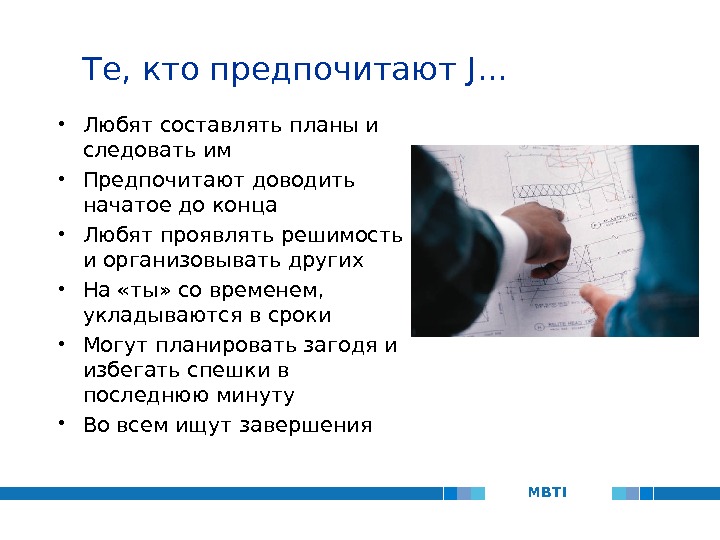 Те, кто предпочитают J…

• Любят составлять планы и следовать им
• Предпочитают доводить начатое до конца
• Любят проявлять решимость и организовывать других
• На «ты» со временем, укладываются в сроки
• Могут планировать загодя и избегать спешки в последнюю минуту
• Во всем ищут завершения

MBTI